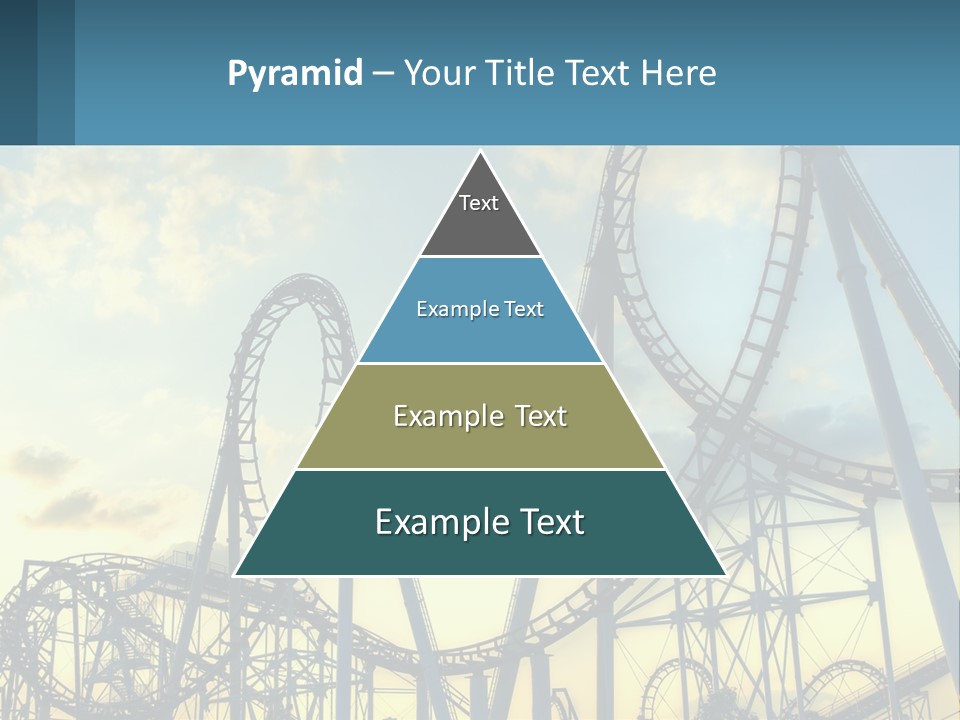 Pyramid – Your Title Text Here

Text

Example Text

Example Text

Example Text